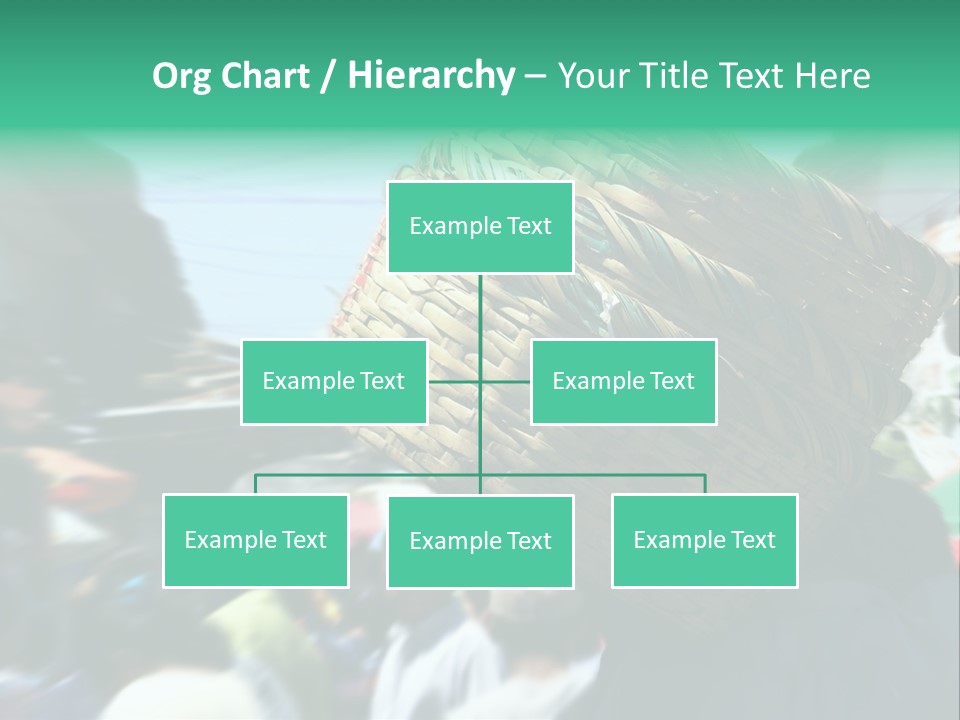 Org Chart / Hierarchy – Your Title Text Here

Example Text

Example Text

Example Text

Example Text

Example Text

Example Text